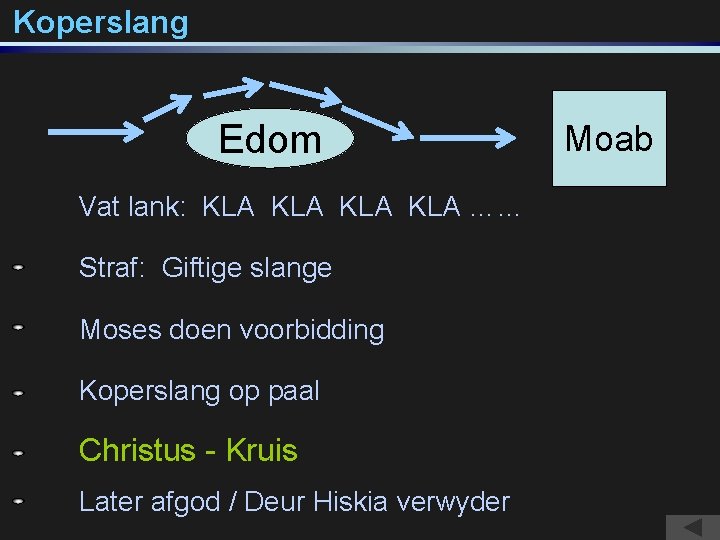 Koperslang

Edom

Moab

Vat lank: KLA KLA KLA KLA ……

Straf: Giftige slange

Moses doen voorbidding

Koperslang op paal

Christus - Kruis

Later afgod / Deur Hiskia verwyder